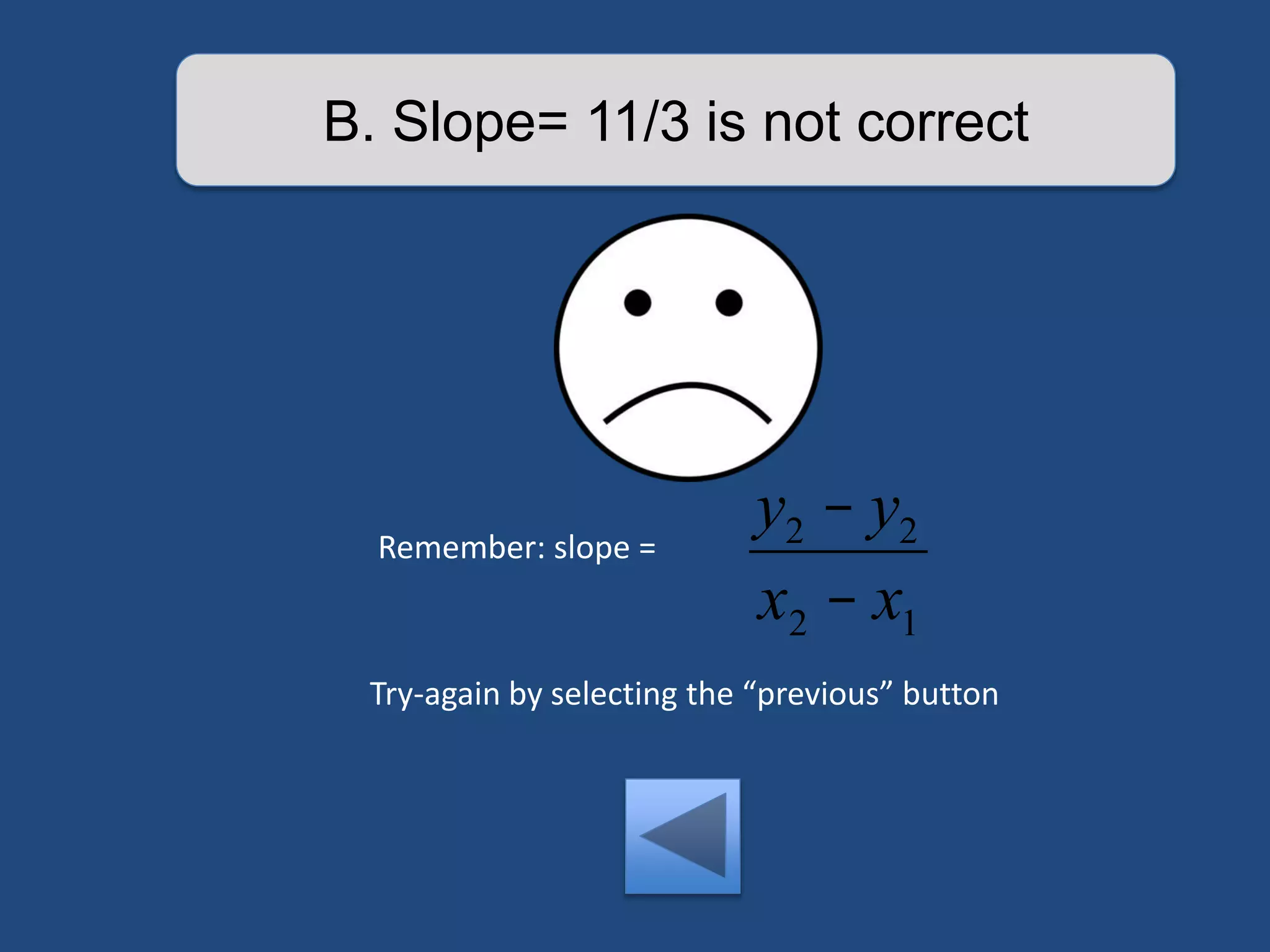 B. Slope= 11/3 is not correct

Remember: slope = $\frac{y_2 - y_2}{x_2 - x_1}$

Try-again by selecting the “previous” button